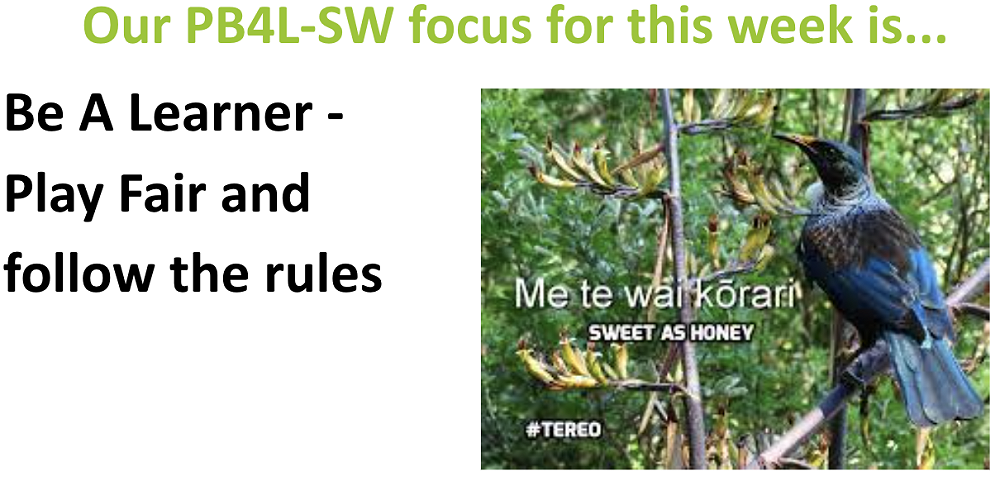 Our PB4L-SW focus for this week is...

Be A Learner - Play Fair and follow the rules

Me te wai kōrari

SWEET AS HONEY

#TEREO